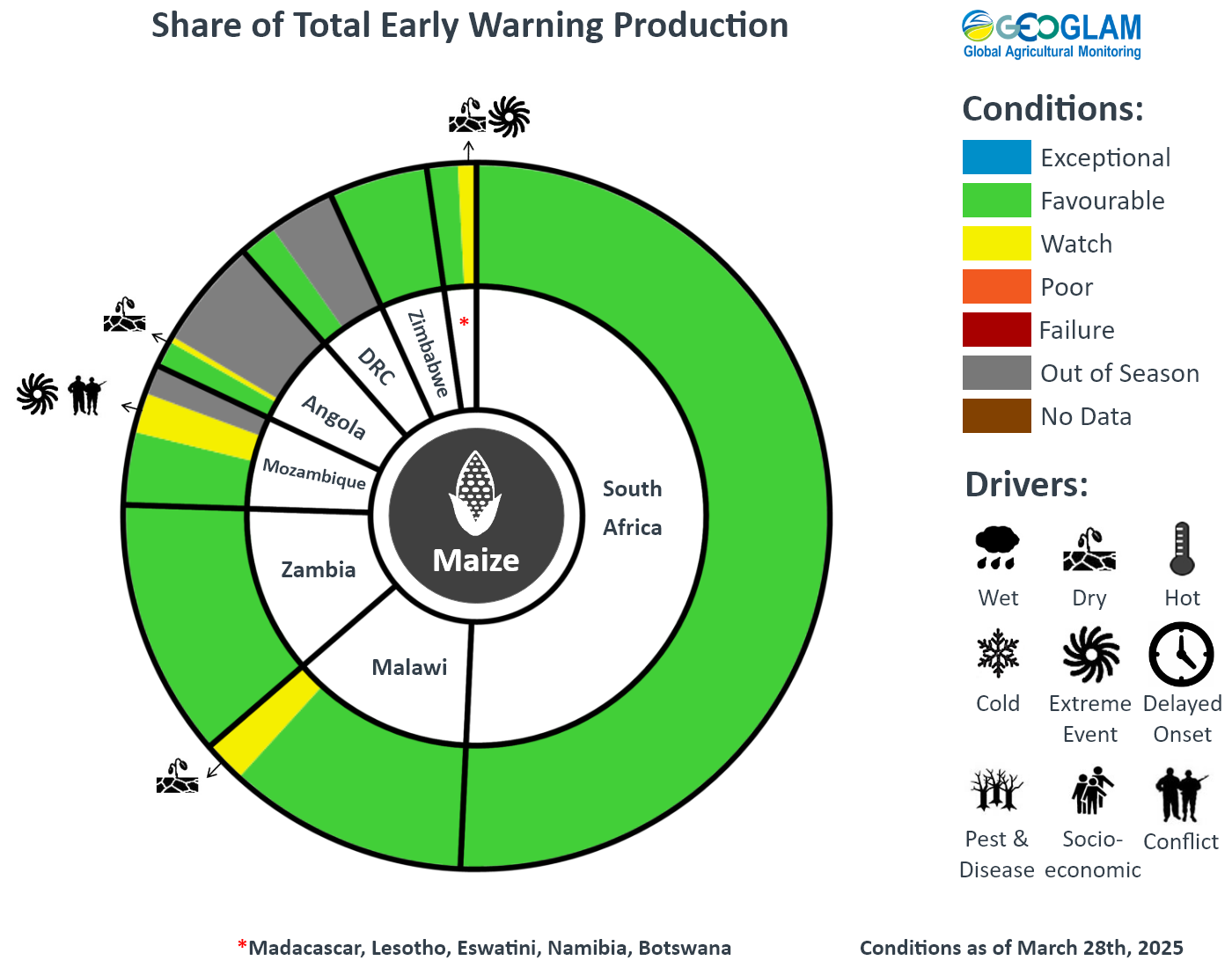 Share of Total Early Warning Production

GEOGLAM
Global Agricultural Monitoring

South Africa
Malawi
Zambia
Mozambique
Angola
DRC
Zimbabwe
*
Maize

Conditions:
Exceptional
Favourable
Watch
Poor
Failure
Out of Season
No Data

Drivers:
Wet
Dry
Hot
Cold
Extreme Event
Delayed Onset
Pest & Disease
Socio-economic
Conflict

*Madacascar, Lesotho, Eswatini, Namibia, Botswana

Conditions as of March 28th, 2025